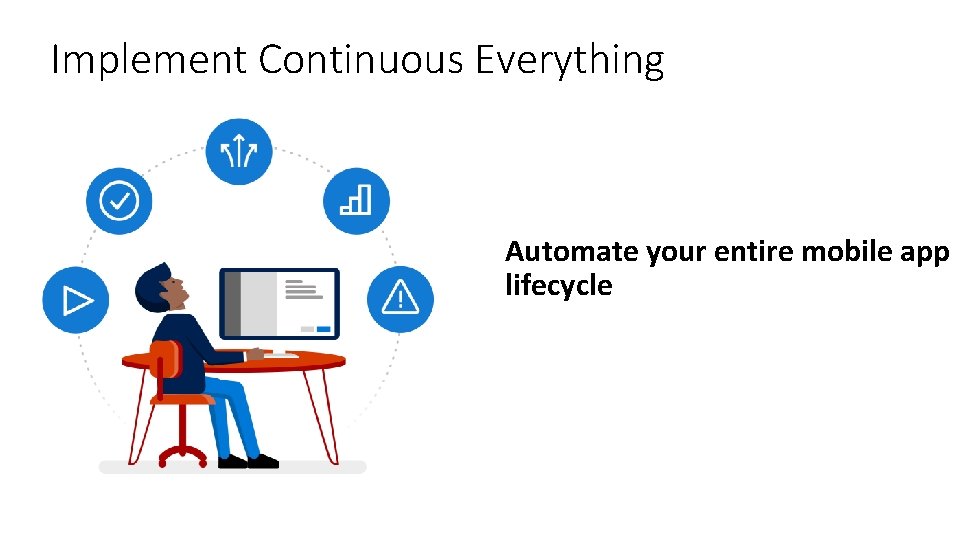 Implement Continuous Everything

Automate your entire mobile app lifecycle